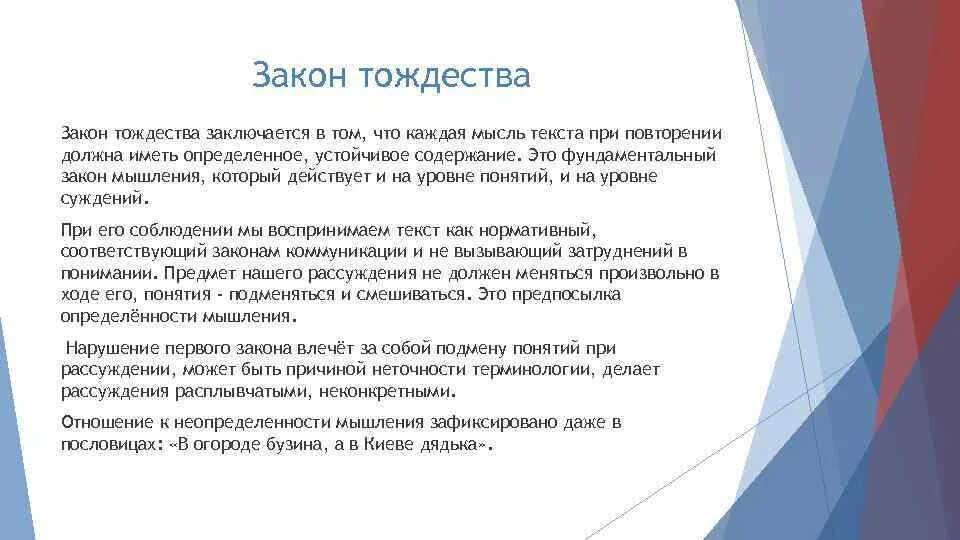 Закон тождества

Закон тождества заключается в том, что каждая мысль текста при повторении должна иметь определенное, устойчивое содержание. Это фундаментальный закон мышления, который действует и на уровне понятий, и на уровне суждений.

При его соблюдении мы воспринимаем текст как нормативный, соответствующий законам коммуникации и не вызывающий затруднений в понимании. Предмет нашего рассуждения не должен меняться произвольно в ходе его, понятия - подменяться и смешиваться. Это предпосылка определённости мышления.

Нарушение первого закона влечёт за собой подмену понятий при рассуждении, может быть причиной неточности терминологии, делает рассуждения расплывчатыми, неконкретными.

Отношение к неопределенности мышления зафиксировано даже в пословицах: «В огороде бузина, а в Киеве дядька».